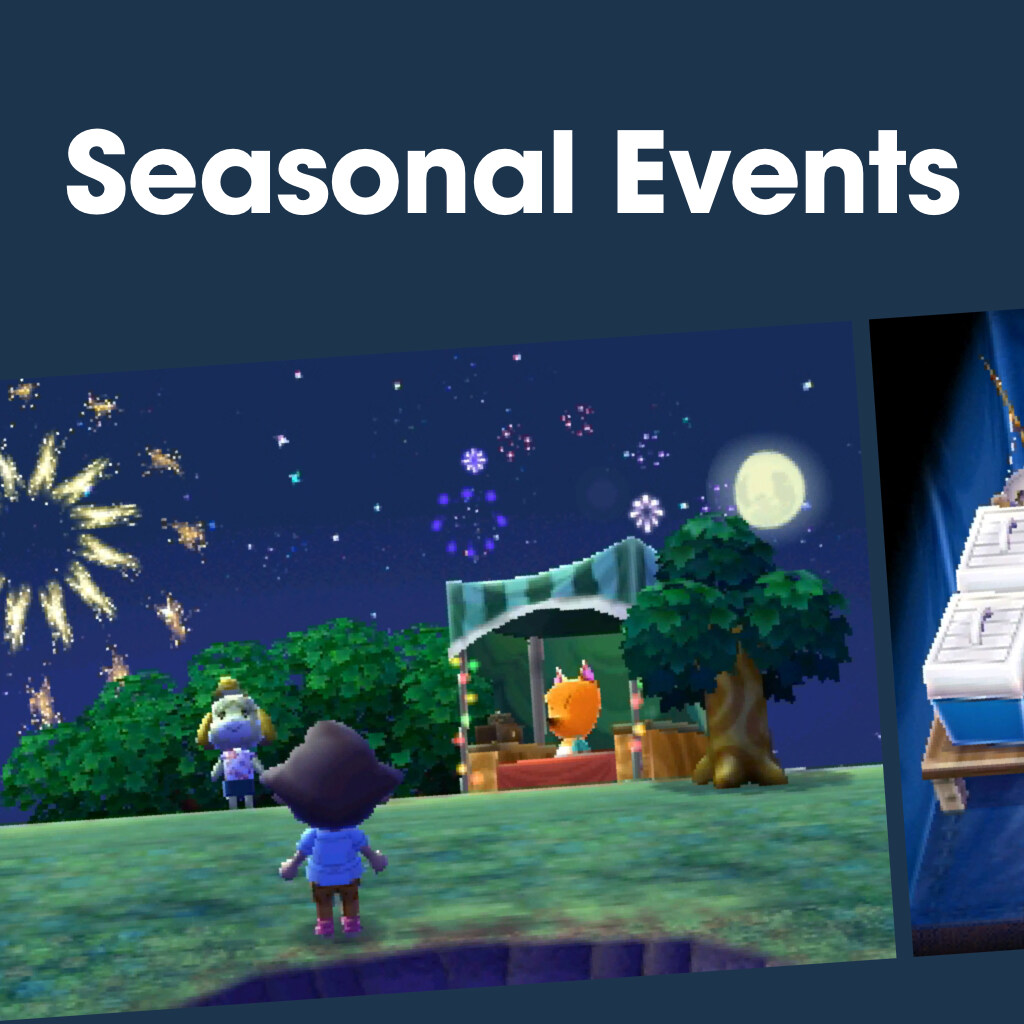 Seasonal Events